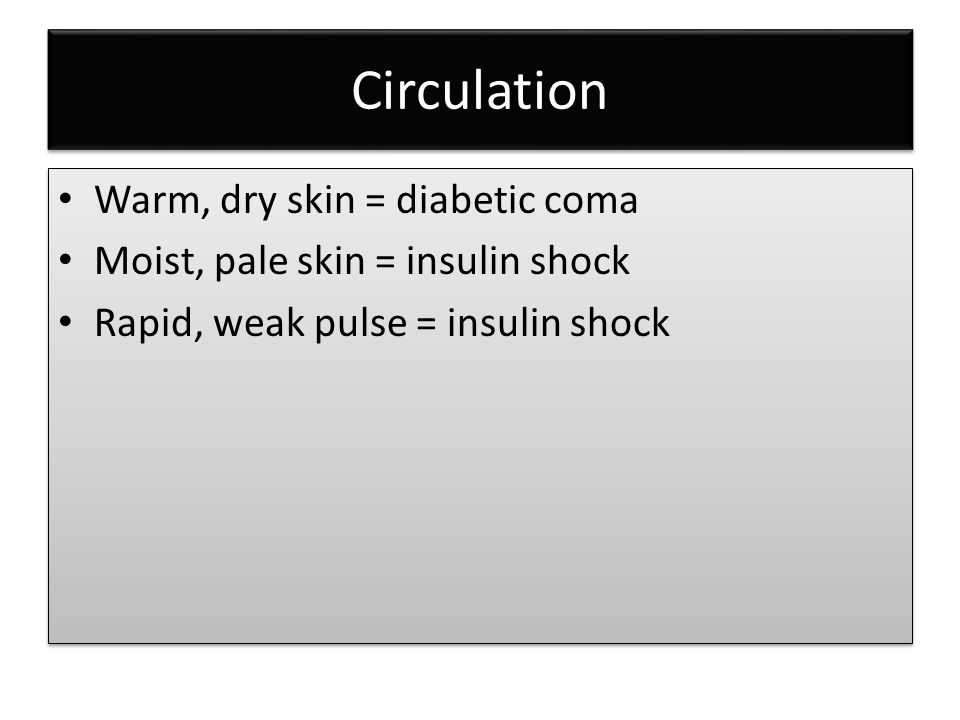 Circulation

• Warm, dry skin = diabetic coma
• Moist, pale skin = insulin shock
• Rapid, weak pulse = insulin shock